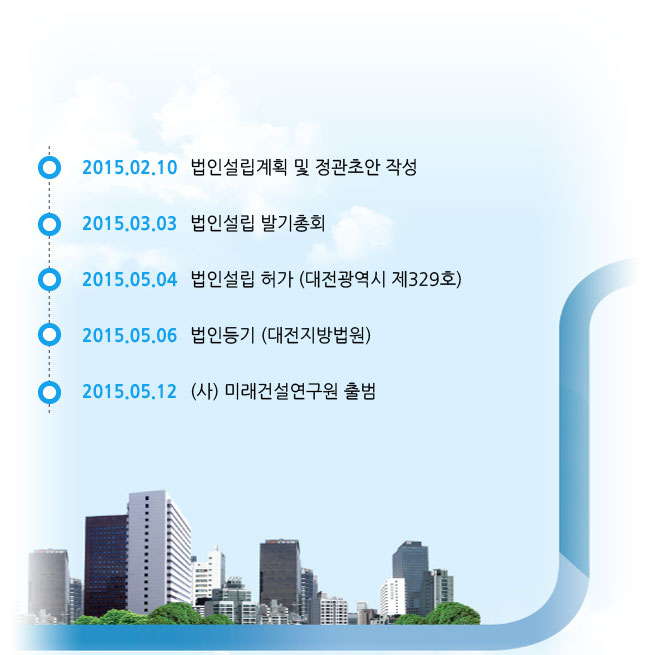 2015.02.10 법인설립계획 및 정관초안 작성

2015.03.03 법인설립 발기총회

2015.05.04 법인설립 허가 (대전광역시 제329호)

2015.05.06 법인등기 (대전지방법원)

2015.05.12 (사) 미래건설연구원 출범